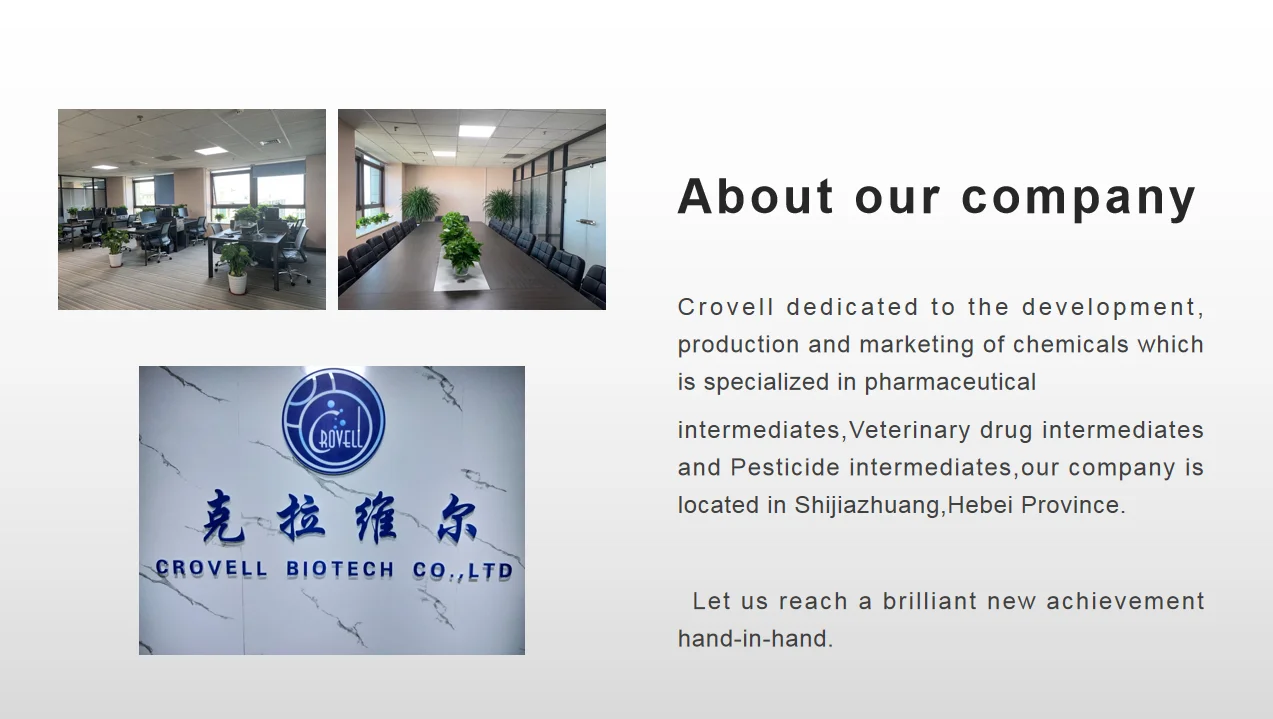 CROVELL

克拉维尔

CROVELL BIOTECH CO.,LTD

About our company

Crovell dedicated to the development, production and marketing of chemicals which is specialized in pharmaceutical

intermediates,Veterinary drug intermediates and Pesticide intermediates,our company is located in Shijiazhuang,Hebei Province.

Let us reach a brilliant new achievement hand-in-hand.